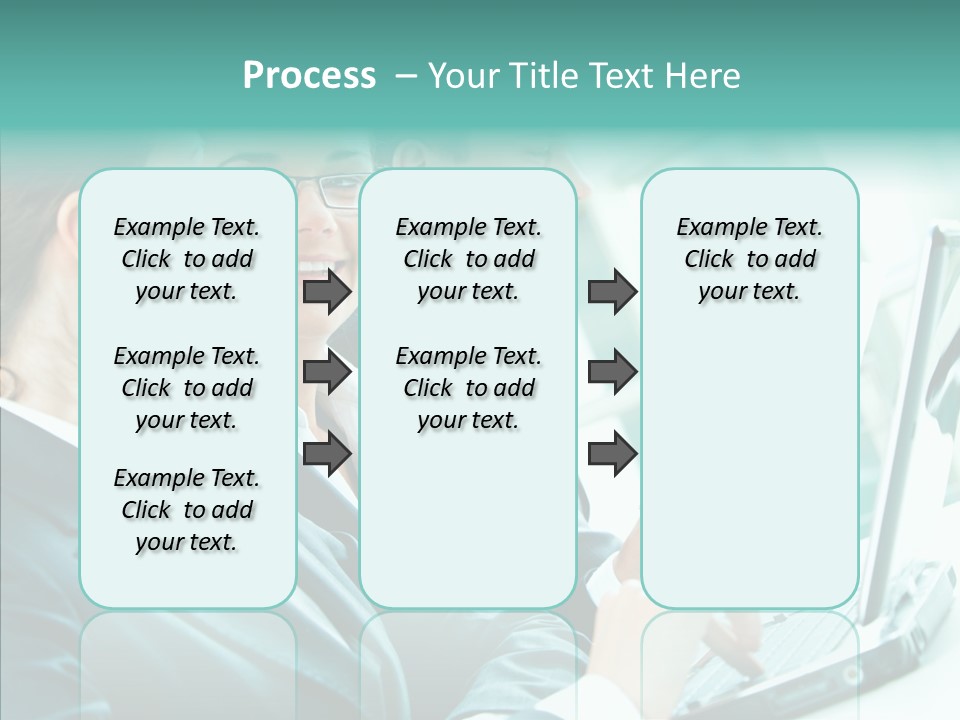 Process – Your Title Text Here

Example Text. Click to add your text.

Example Text. Click to add your text.

Example Text. Click to add your text.

Example Text. Click to add your text.

Example Text. Click to add your text.

Example Text. Click to add your text.